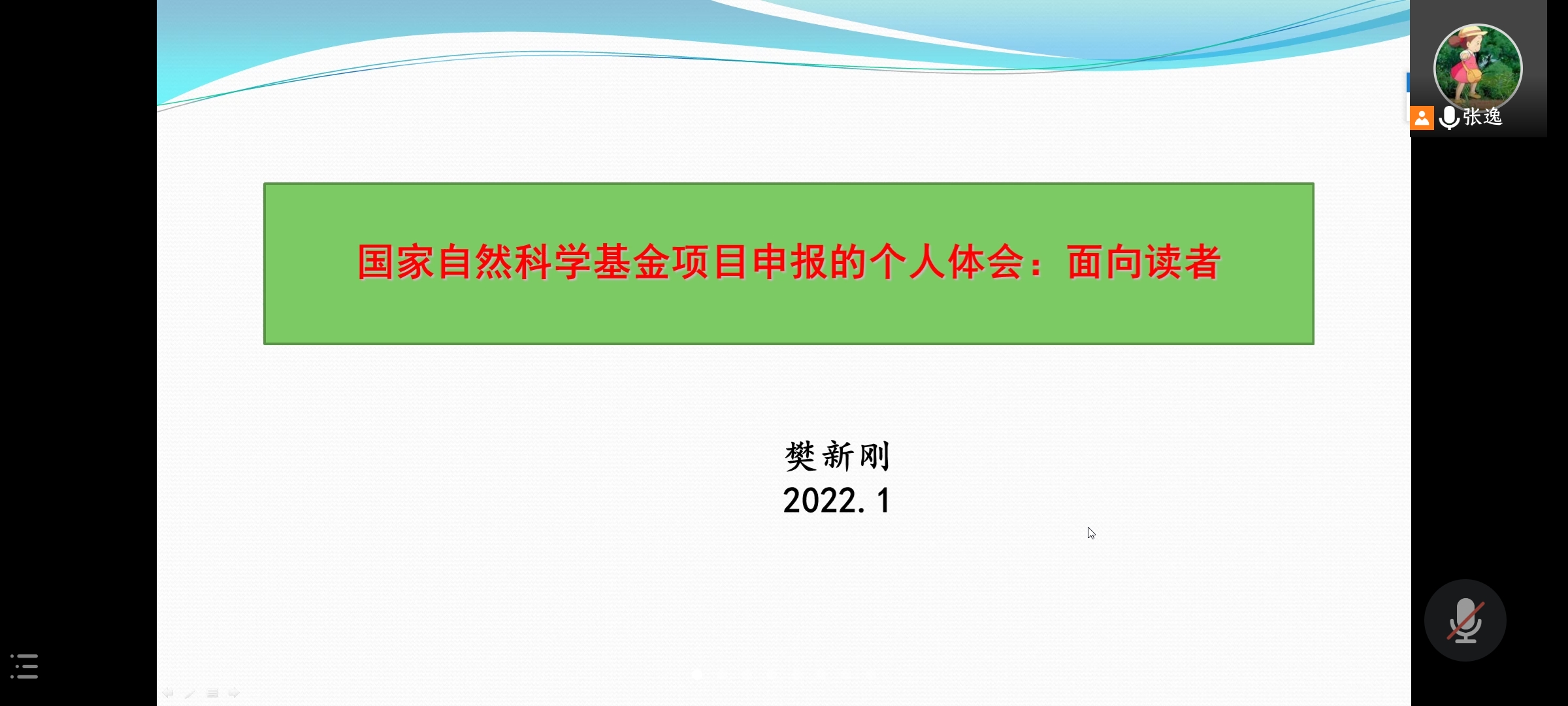 张逸

国家自然科学基金项目申报的个人体会：面向读者

樊新刚
2022.1